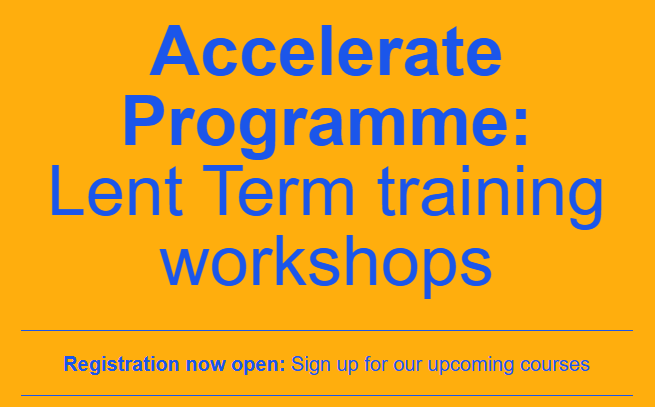 Accelerate Programme:
Lent Term training workshops

Registration now open: Sign up for our upcoming courses